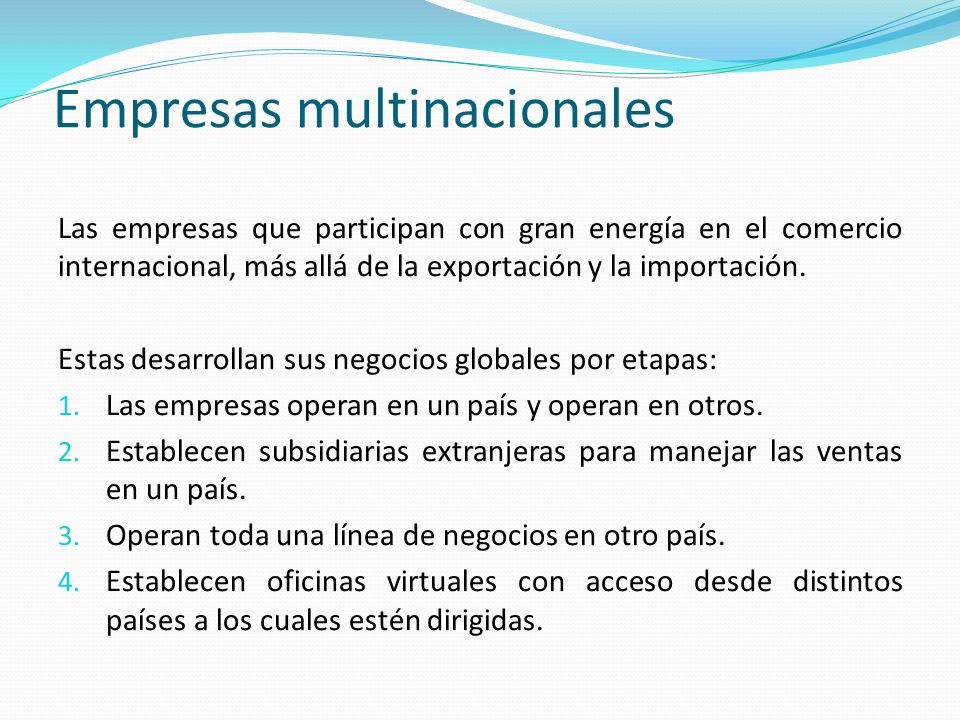 Empresas multinacionales

Las empresas que participan con gran energía en el comercio internacional, más allá de la exportación y la importación.

Estas desarrollan sus negocios globales por etapas:
1. Las empresas operan en un país y operan en otros.
2. Establecen subsidiarias extranjeras para manejar las ventas en un país.
3. Operan toda una línea de negocios en otro país.
4. Establecen oficinas virtuales con acceso desde distintos países a los cuales estén dirigidas.